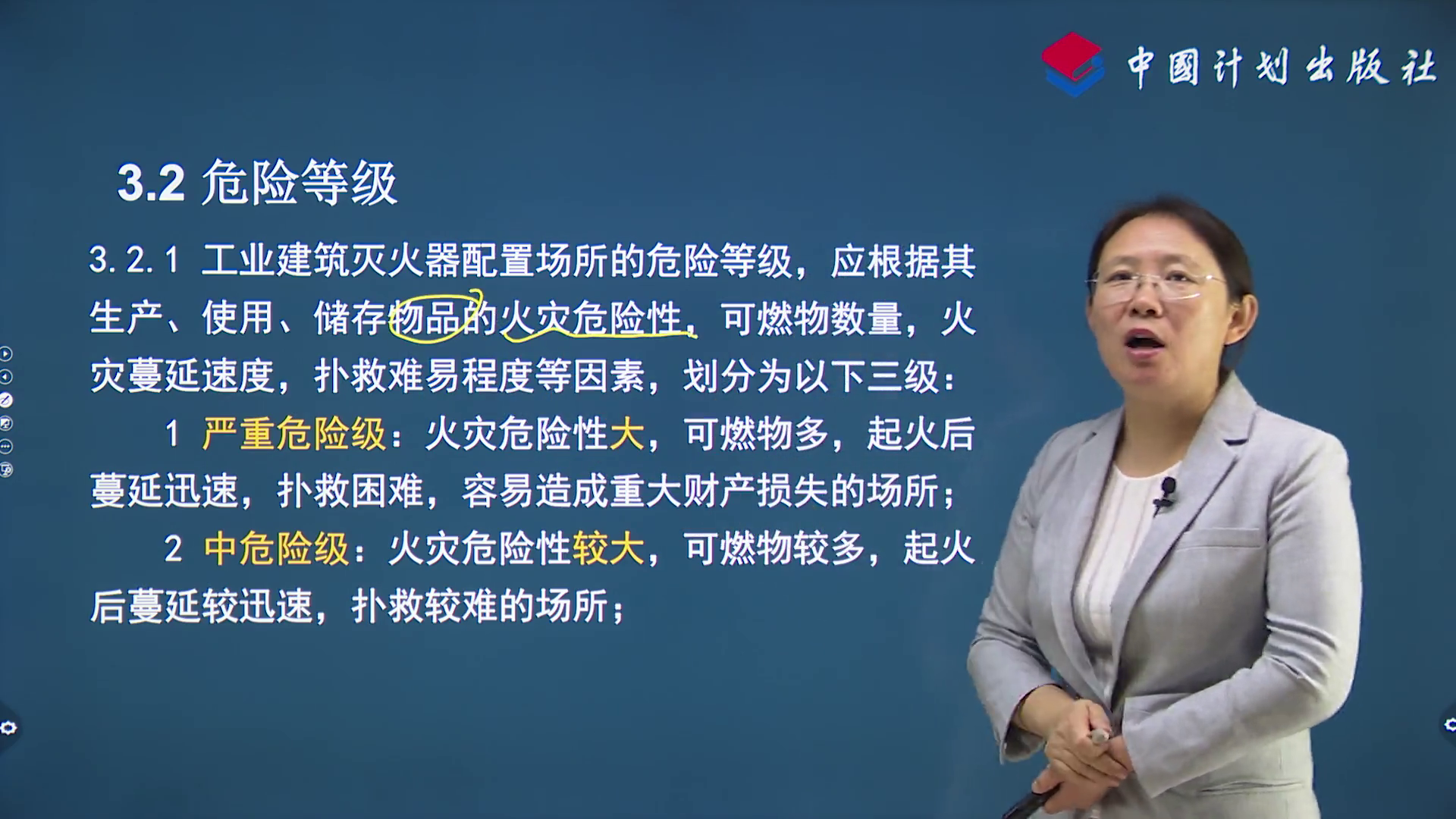 中国计划出版社

3.2 危险等级

3.2.1 工业建筑灭火器配置场所的危险等级，应根据其生产、使用、储存物品的火灾危险性，可燃物数量，火灾蔓延速度，扑救难易程度等因素，划分为以下三级：

1 严重危险级：火灾危险性大，可燃物多，起火后蔓延迅速，扑救困难，容易造成重大财产损失的场所；

2 中危险级：火灾危险性较大，可燃物较多，起火后蔓延较迅速，扑救较难的场所；